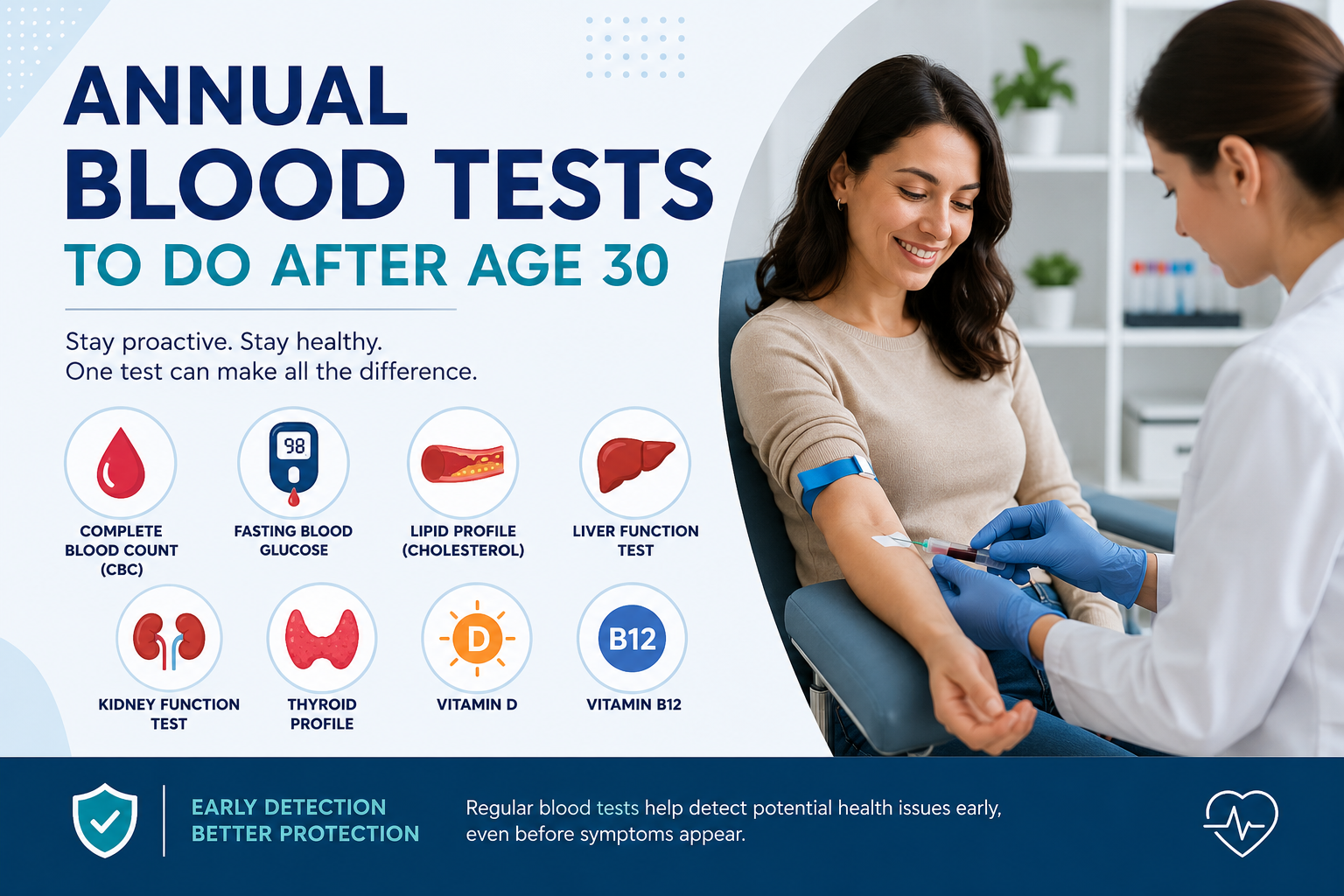 ANNUAL BLOOD TESTS
TO DO AFTER AGE 30

Stay proactive. Stay healthy.
One test can make all the difference.

98

COMPLETE BLOOD COUNT (CBC)

FASTING BLOOD GLUCOSE

LIPID PROFILE (CHOLESTEROL)

LIVER FUNCTION TEST

KIDNEY FUNCTION TEST

THYROID PROFILE

D

VITAMIN D

B12

VITAMIN B12

EARLY DETECTION
BETTER PROTECTION

Regular blood tests help detect potential health issues early, even before symptoms appear.